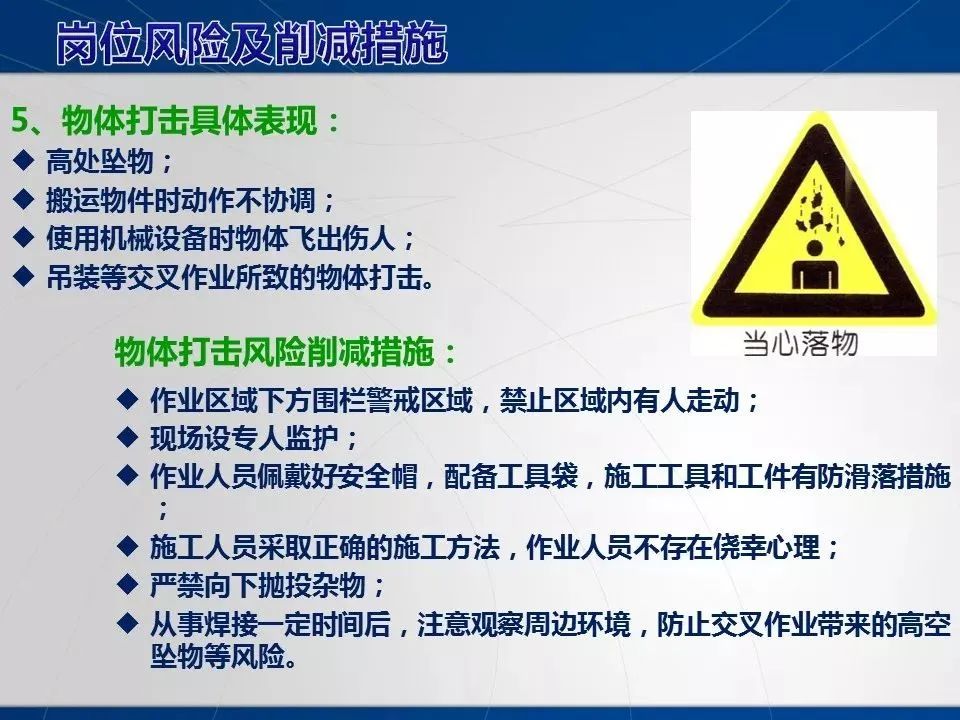 岗位风险及削减措施

5、物体打击具体表现：

◆ 高处坠物；
◆ 搬运物件时动作不协调；
◆ 使用机械设备时物体飞出伤人；
◆ 吊装等交叉作业所致的物体打击。

当心落物

物体打击风险削减措施：

◆ 作业区域下方围栏警戒区域，禁止区域内有人走动；
◆ 现场设专人监护；
◆ 作业人员佩戴好安全帽，配备工具袋，施工工具和工件有防滑落措施；
◆ 施工人员采取正确的施工方法，作业人员不存在侥幸心理；
◆ 严禁向下抛投杂物；
◆ 从事焊接一定时间后，注意观察周边环境，防止交叉作业带来的高空坠物等风险。